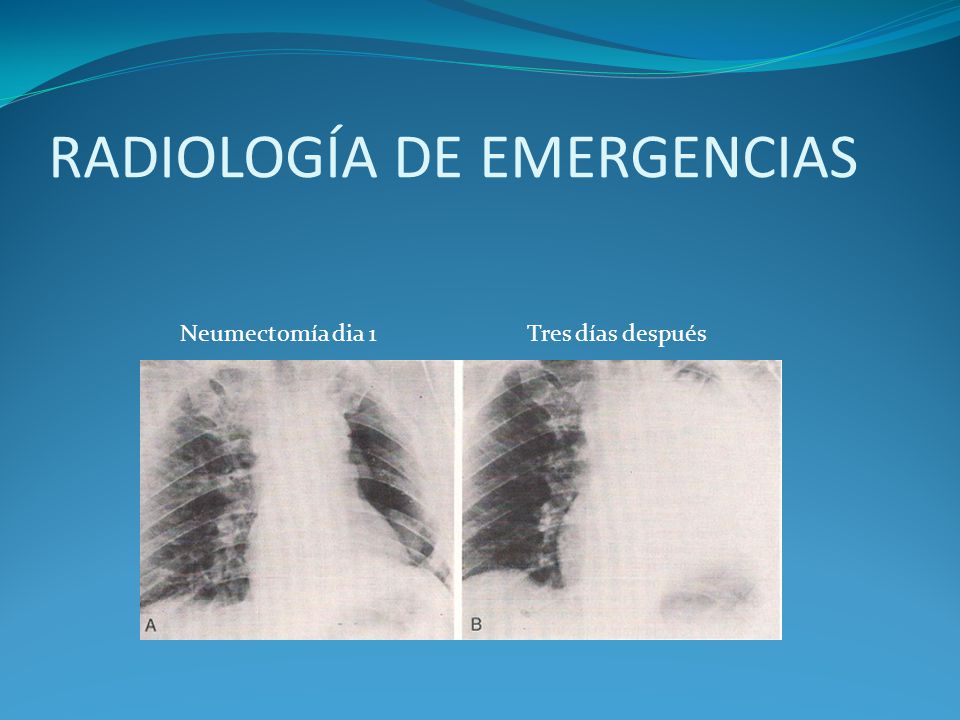 RADIOLOGÍA DE EMERGENCIAS

Neumectomía dia 1

Tres días después

A

B